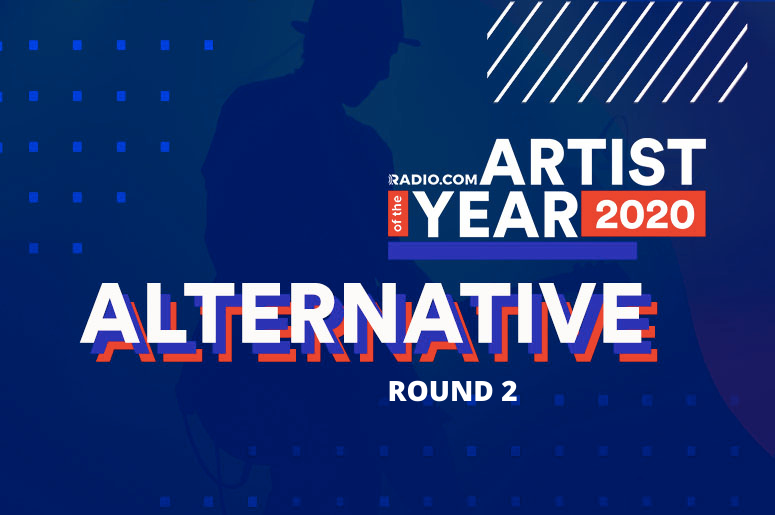 RADIO.COM ARTIST of the YEAR 2020

ALTERNATIVE

ROUND 2